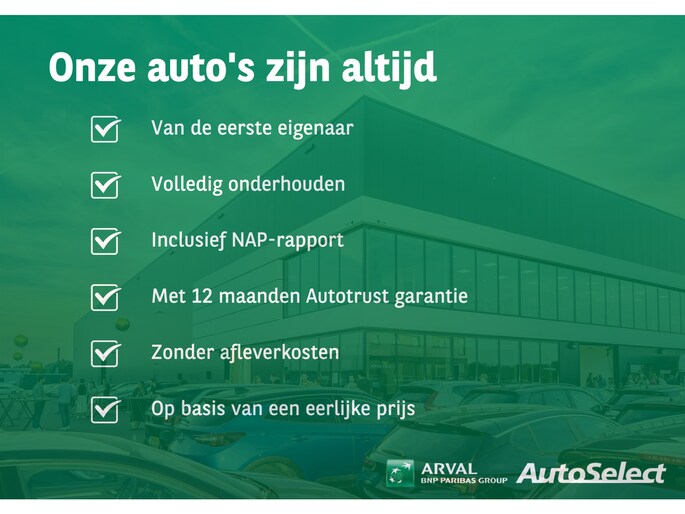 Onze auto's zijn altijd

Van de eerste eigenaar

Volledig onderhouden

Inclusief NAP-rapport

Met 12 maanden Autotrust garantie

Zonder afleverkosten

Op basis van een eerlijke prijs

ARVAL
BNP PARIBAS GROUP

AutoSelect